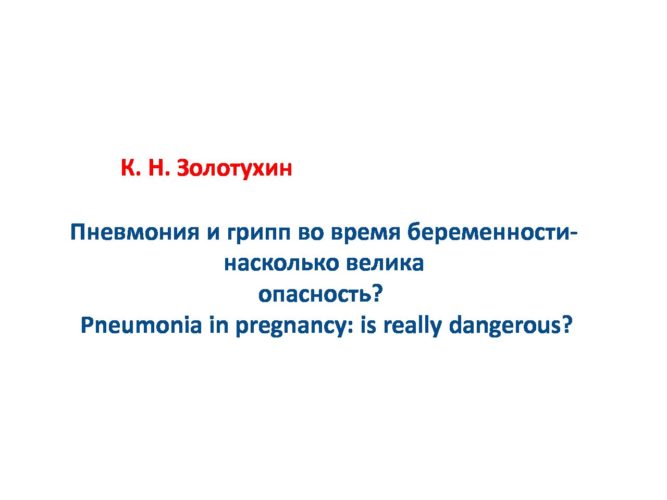 К. Н. Золотухин

Пневмония и грипп во время беременности- насколько велика опасность?
Pneumonia in pregnancy: is really dangerous?